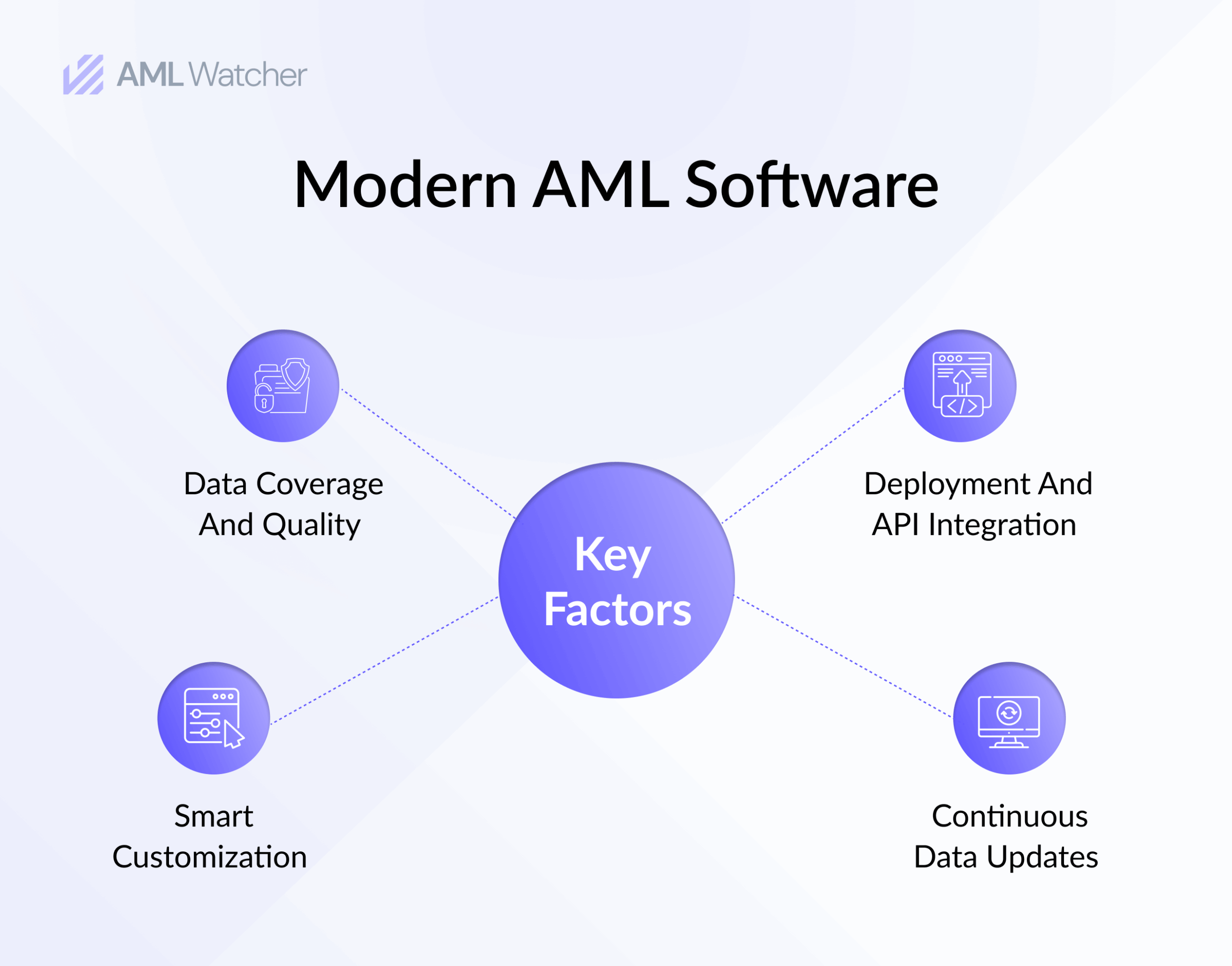 AML Watcher

Modern AML Software

Data Coverage And Quality

Deployment And API Integration

Key Factors

Smart Customization

Continuous Data Updates